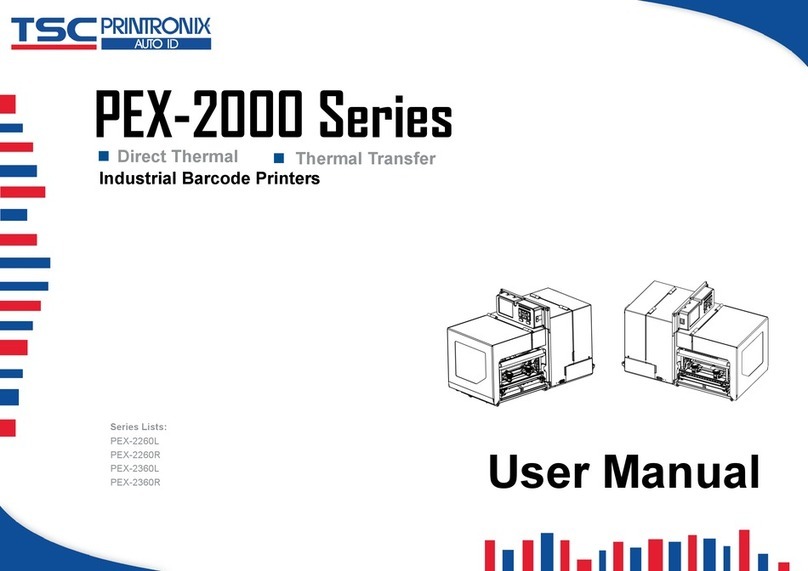 TSC PRINTRONIX AUTO ID

PEX-2000 Series

Direct Thermal Thermal Transfer

Industrial Barcode Printers

Series Lists:
PEX-2260L
PEX-2260R
PEX-2360L
PEX-2360R

User Manual